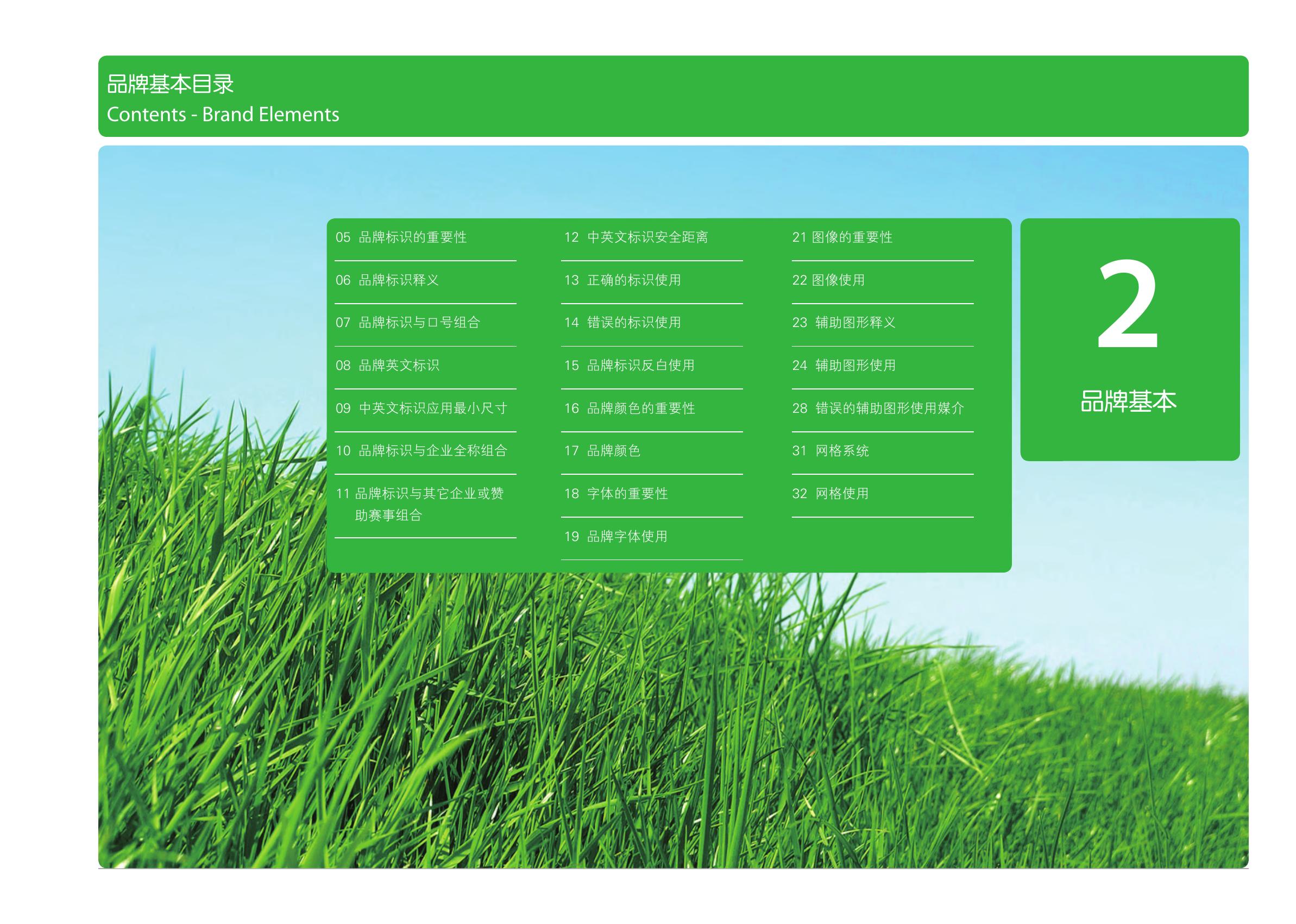 品牌基本目录
Contents - Brand Elements

05 品牌标识的重要性

06 品牌标识释义

07 品牌标识与口号组合

08 品牌英文标识

09 中英文标识应用最小尺寸

10 品牌标识与企业全称组合

11 品牌标识与其它企业或赞助赛事组合

12 中英文标识安全距离

13 正确的标识使用

14 错误的标识使用

15 品牌标识反白使用

16 品牌颜色的重要性

17 品牌颜色

18 字体的重要性

19 品牌字体使用

21 图像的重要性

22 图像使用

23 辅助图形释义

24 辅助图形使用

28 错误的辅助图形使用媒介

31 网格系统

32 网格使用

2
品牌基本